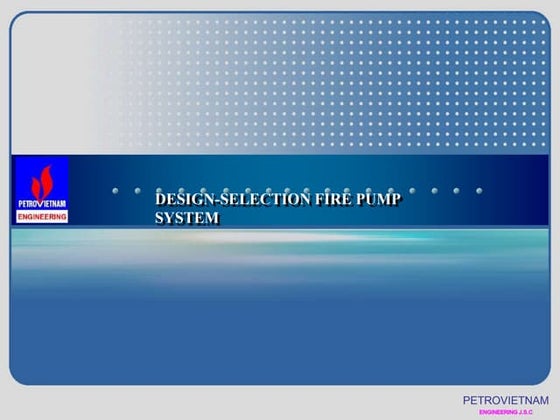 PETROVIETNAM
ENGINEERING

DESIGN-SELECTION FIRE PUMP SYSTEM

PETROVIETNAM
ENGINEERING J.S.C